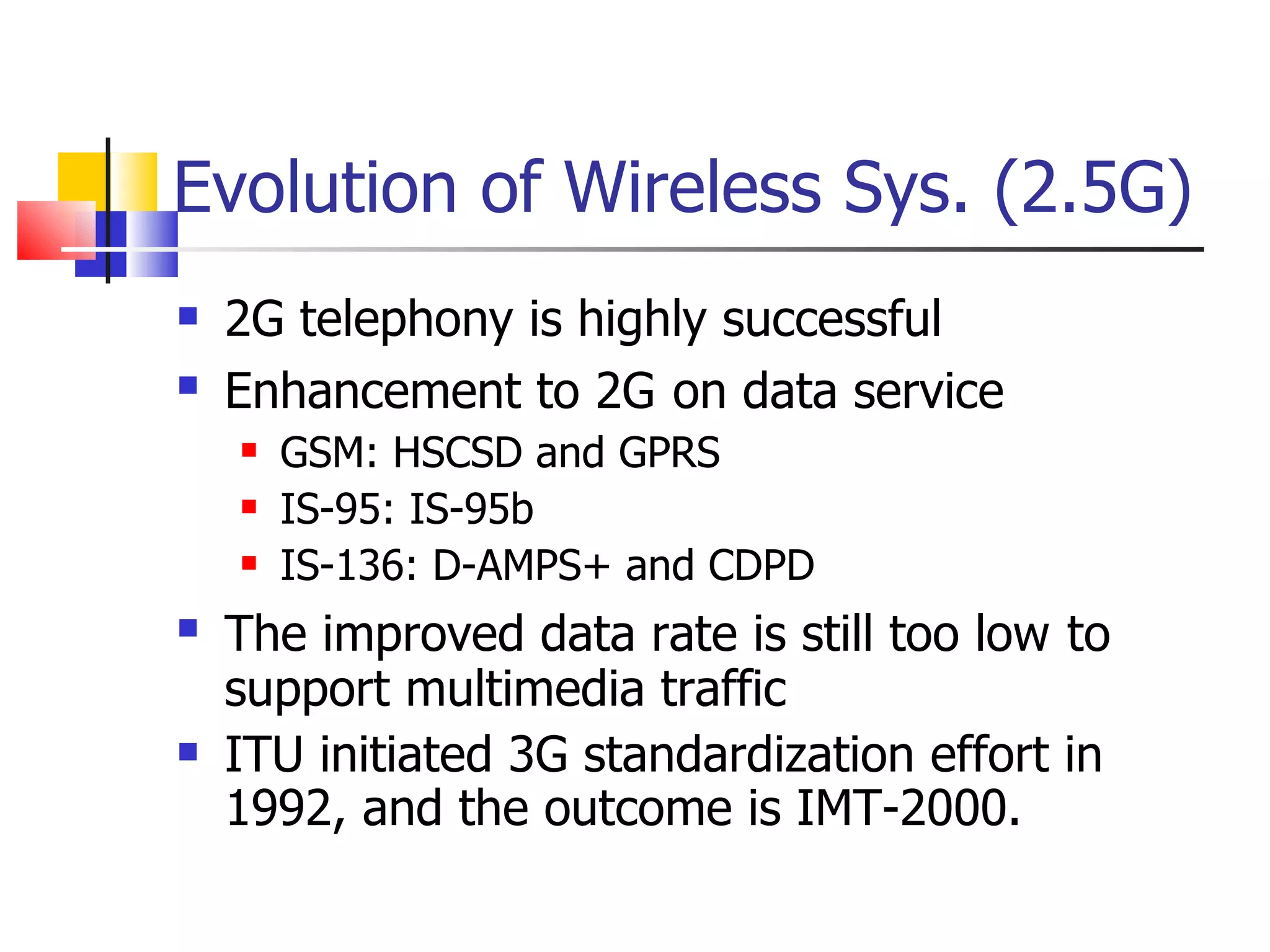 Evolution of Wireless Sys. (2.5G)

- 2G telephony is highly successful
- Enhancement to 2G on data service
  - GSM: HSCSD and GPRS
  - IS-95: IS-95b
  - IS-136: D-AMPS+ and CDPD
- The improved data rate is still too low to support multimedia traffic
- ITU initiated 3G standardization effort in 1992, and the outcome is IMT-2000.